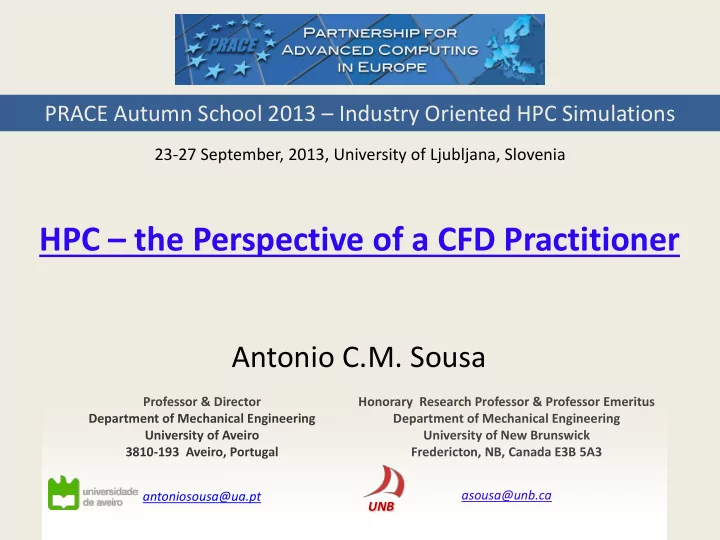 PRACE

PARTNERSHIP FOR ADVANCED COMPUTING IN EUROPE

PRACE Autumn School 2013 – Industry Oriented HPC Simulations

23-27 September, 2013, University of Ljubljana, Slovenia

HPC – the Perspective of a CFD Practitioner

Antonio C.M. Sousa

Professor & Director
Department of Mechanical Engineering
University of Aveiro
3810-193 Aveiro, Portugal

universidade de aveiro antoniosousa@ua.pt

Honorary Research Professor & Professor Emeritus
Department of Mechanical Engineering
University of New Brunswick
Fredericton, NB, Canada E3B 5A3

UNB asousa@unb.ca